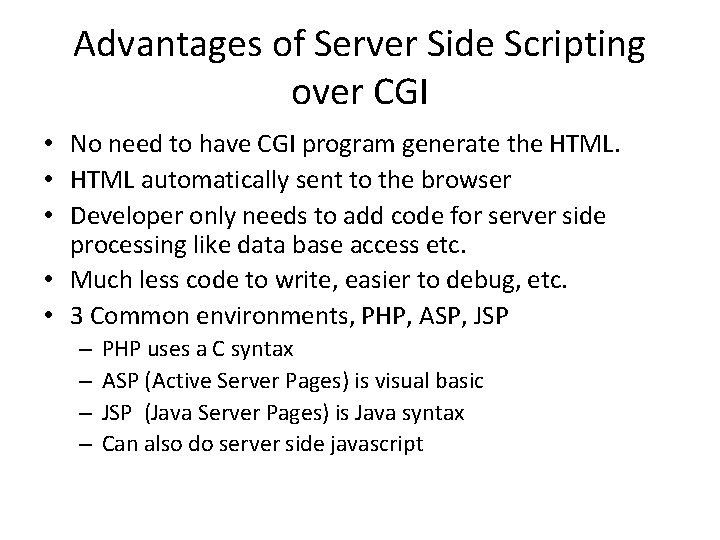 Advantages of Server Side Scripting over CGI

• No need to have CGI program generate the HTML.
• HTML automatically sent to the browser
• Developer only needs to add code for server side processing like data base access etc.
• Much less code to write, easier to debug, etc.
• 3 Common environments, PHP, ASP, JSP
– PHP uses a C syntax
– ASP (Active Server Pages) is visual basic
– JSP (Java Server Pages) is Java syntax
– Can also do server side javascript